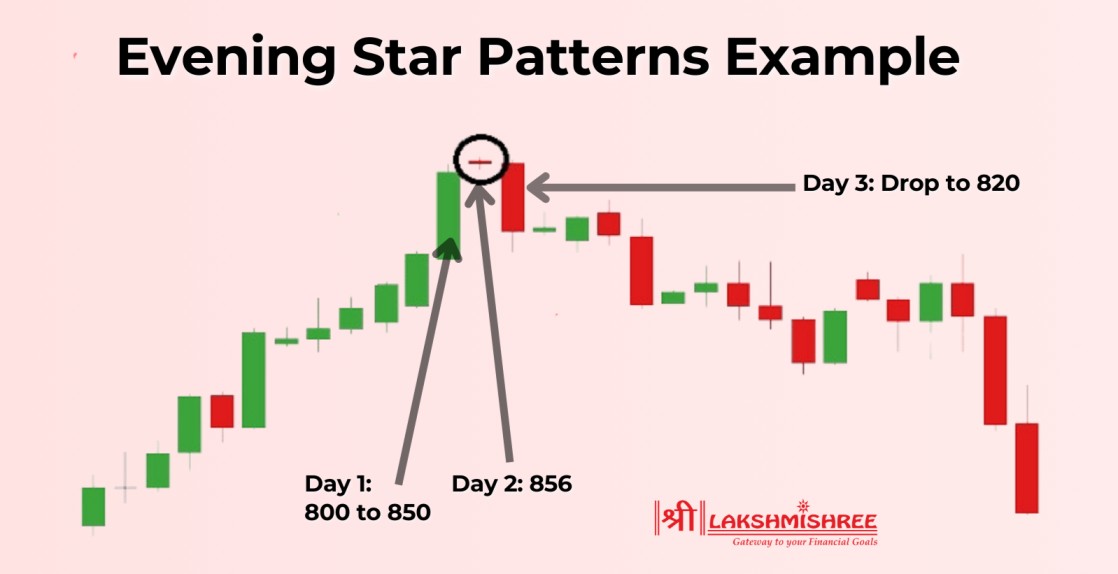 Evening Star Patterns Example

Day 3: Drop to 820

Day 1:
800 to 850

Day 2: 856

श्री LAKSHMISHREE
Gateway to your Financial Goals